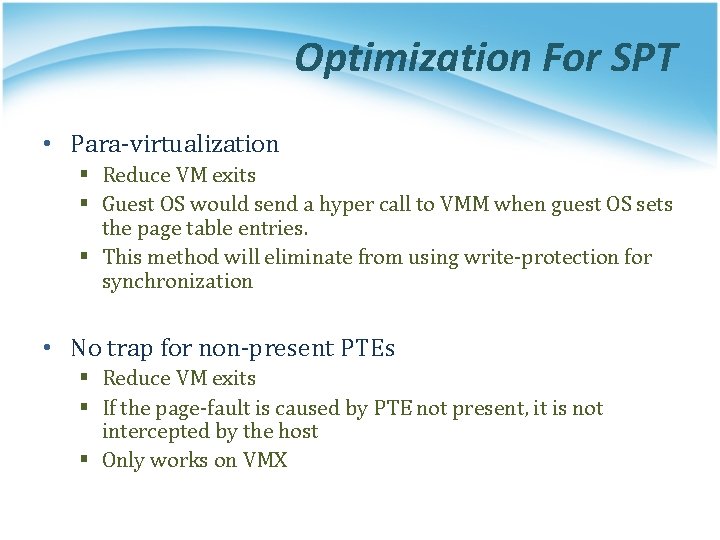 Optimization For SPT

• Para-virtualization
  ▪ Reduce VM exits
  ▪ Guest OS would send a hyper call to VMM when guest OS sets the page table entries.
  ▪ This method will eliminate from using write-protection for synchronization

• No trap for non-present PTEs
  ▪ Reduce VM exits
  ▪ If the page-fault is caused by PTE not present, it is not intercepted by the host
  ▪ Only works on VMX